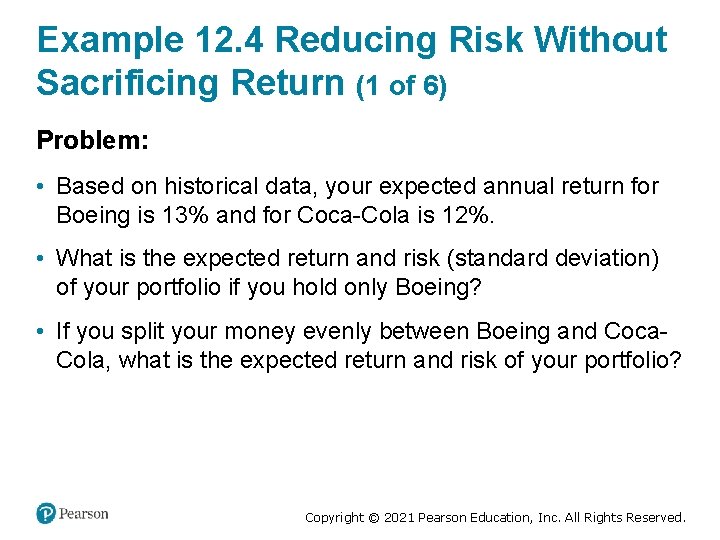 Example 12.4 Reducing Risk Without Sacrificing Return (1 of 6)

Problem:

• Based on historical data, your expected annual return for Boeing is 13% and for Coca-Cola is 12%.

• What is the expected return and risk (standard deviation) of your portfolio if you hold only Boeing?

• If you split your money evenly between Boeing and Coca-Cola, what is the expected return and risk of your portfolio?

Pearson

Copyright © 2021 Pearson Education, Inc. All Rights Reserved.